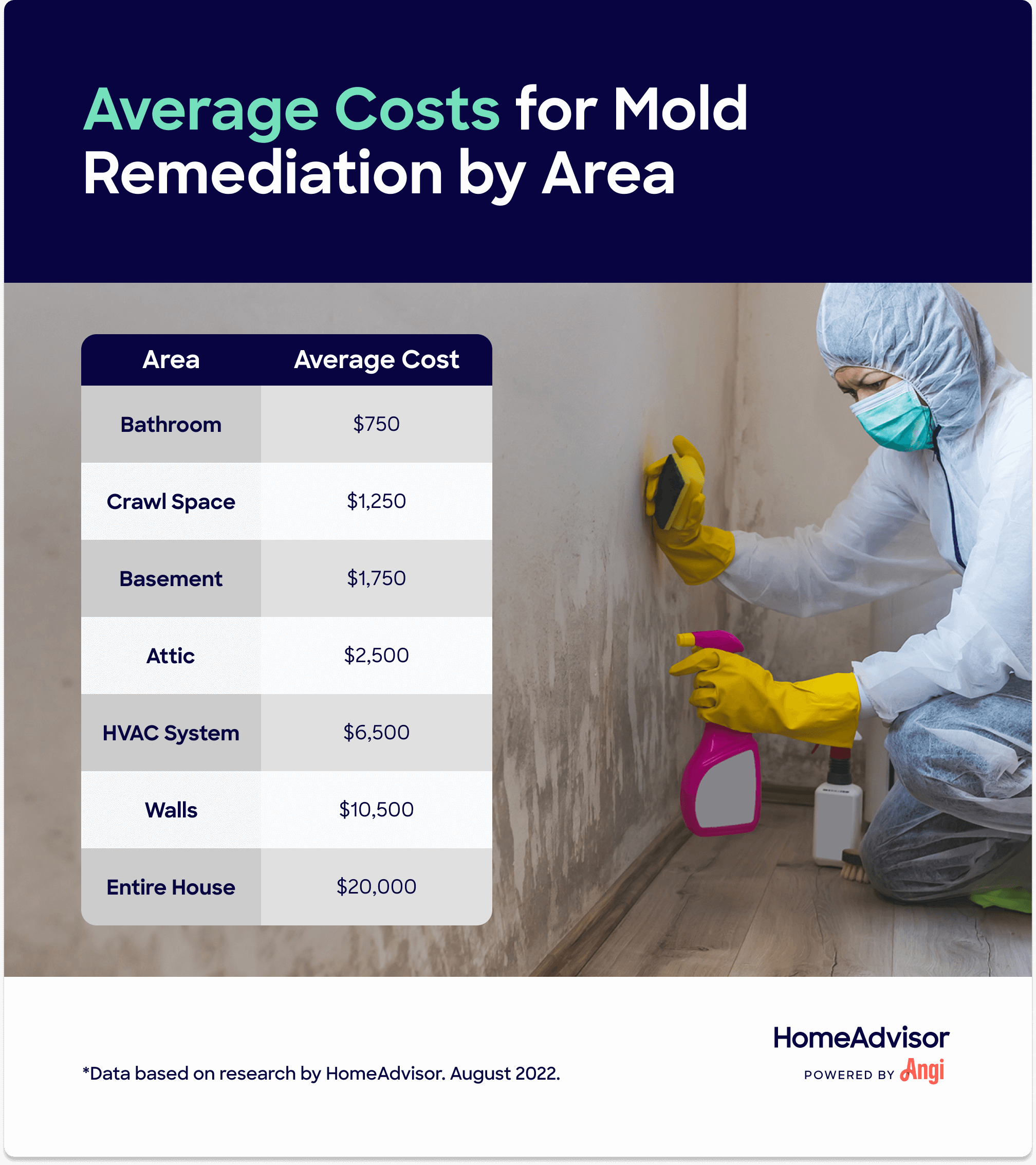 Average Costs for Mold Remediation by Area

| Area | Average Cost |
|---|---|
| Bathroom | \$750 |
| Crawl Space | \$1,250 |
| Basement | \$1,750 |
| Attic | \$2,500 |
| HVAC System | \$6,500 |
| Walls | \$10,500 |
| Entire House | \$20,000 |

*Data based on research by HomeAdvisor. August 2022.

HomeAdvisor
POWERED BY Angi